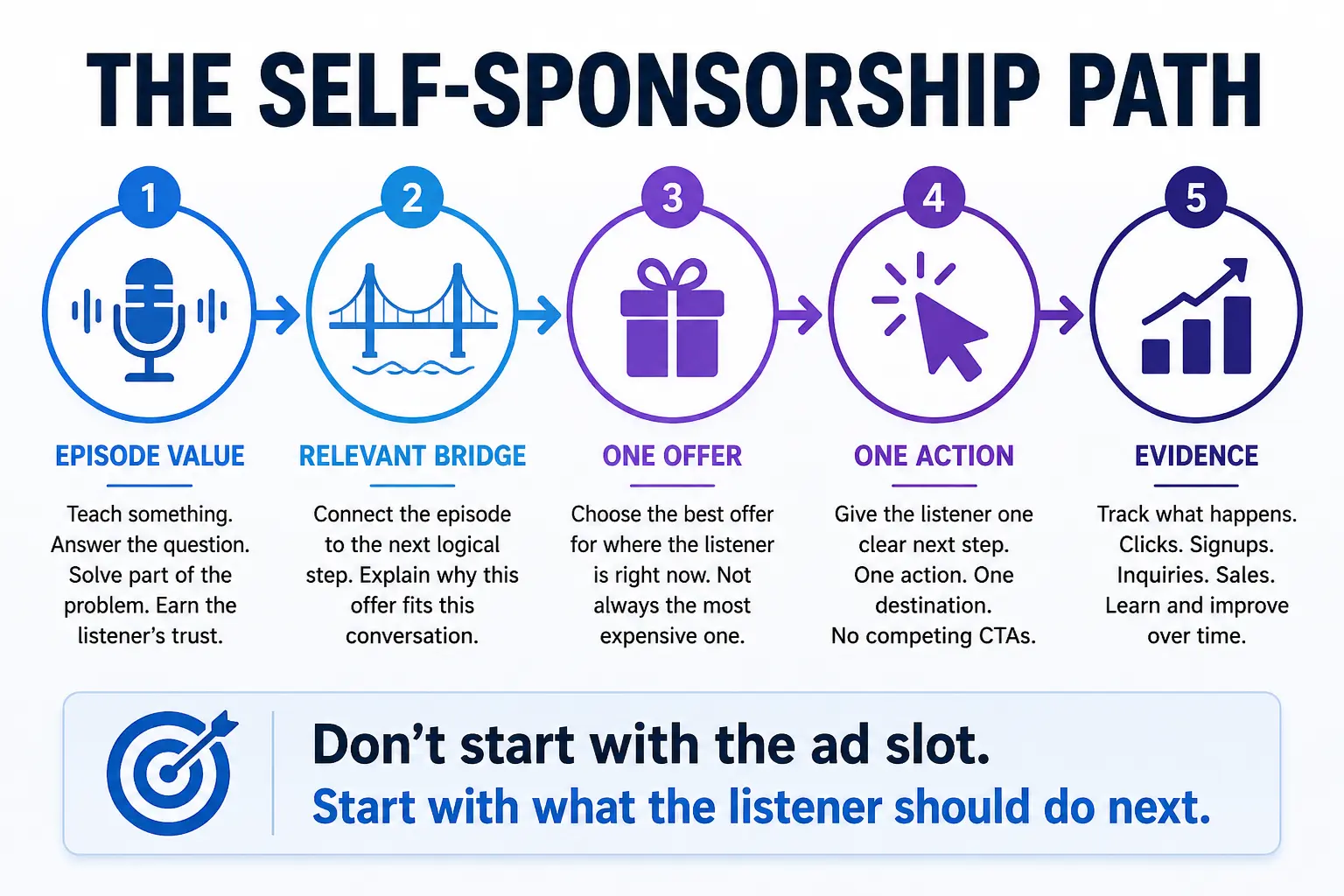 THE SELF-SPONSORSHIP PATH

1

EPISODE VALUE

Teach something. Answer the question. Solve part of the problem. Earn the listener's trust.

2

RELEVANT BRIDGE

Connect the episode to the next logical step. Explain why this offer fits this conversation.

3

ONE OFFER

Choose the best offer for where the listener is right now. Not always the most expensive one.

4

ONE ACTION

Give the listener one clear next step. One action. One destination. No competing CTAs.

5

EVIDENCE

Track what happens. Clicks. Signups. Inquiries. Sales. Learn and improve over time.

Don't start with the ad slot.
Start with what the listener should do next.